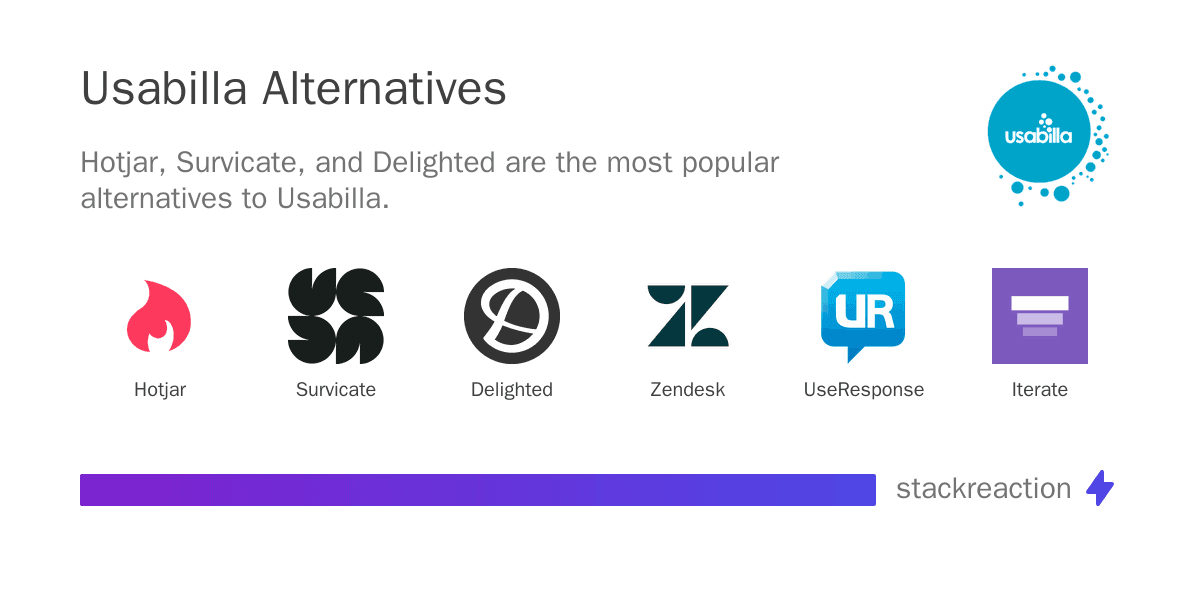 Usabilla Alternatives

Hotjar, Survicate, and Delighted are the most popular alternatives to Usabilla.

usabilla

UR

Hotjar

Survicate

Delighted

Zendesk

UseResponse

Iterate

stackreaction